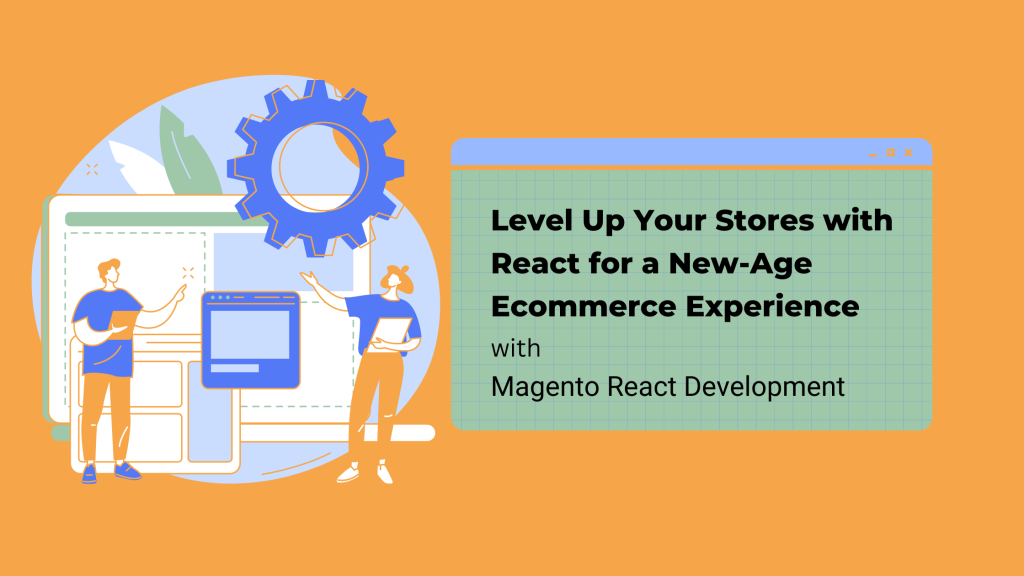 Level Up Your Stores with React for a New-Age Ecommerce Experience

with

Magento React Development